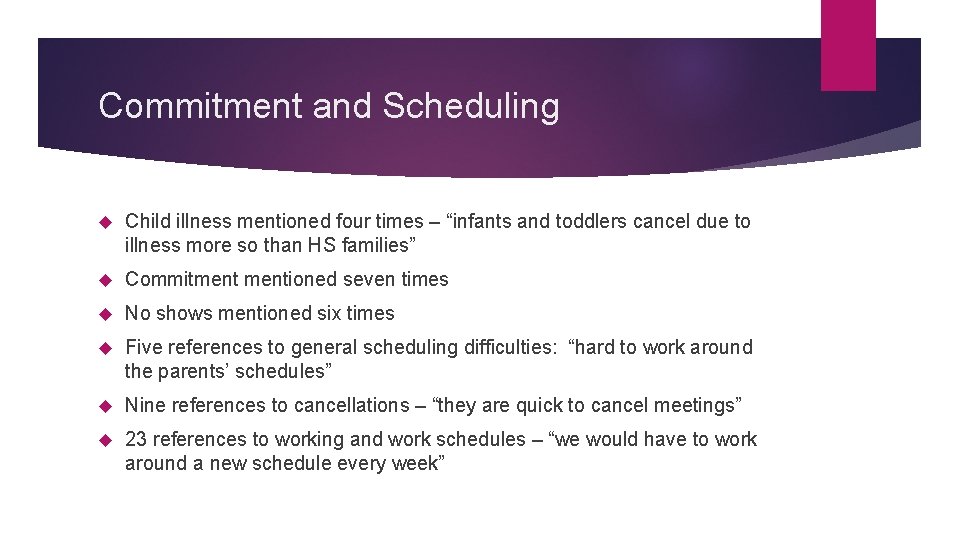 Commitment and Scheduling

Child illness mentioned four times – “infants and toddlers cancel due to illness more so than HS families”

Commitment mentioned seven times

No shows mentioned six times

Five references to general scheduling difficulties: “hard to work around the parents’ schedules”

Nine references to cancellations – “they are quick to cancel meetings”

23 references to working and work schedules – “we would have to work around a new schedule every week”